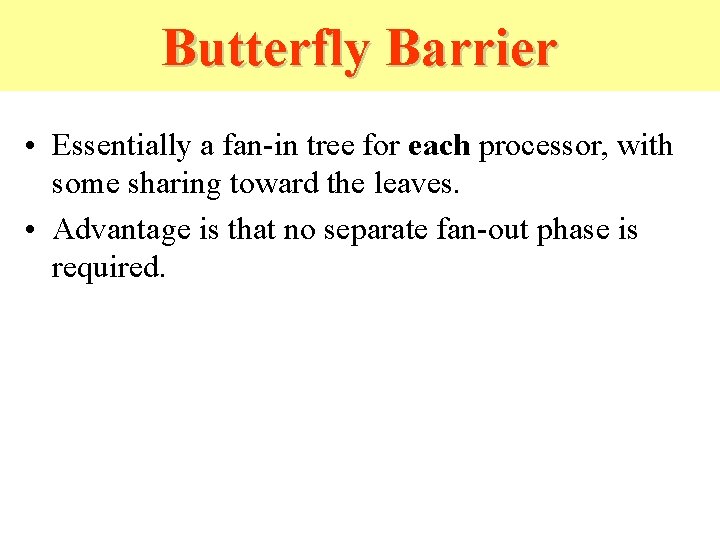 Butterfly Barrier

• Essentially a fan-in tree for each processor, with some sharing toward the leaves.

• Advantage is that no separate fan-out phase is required.